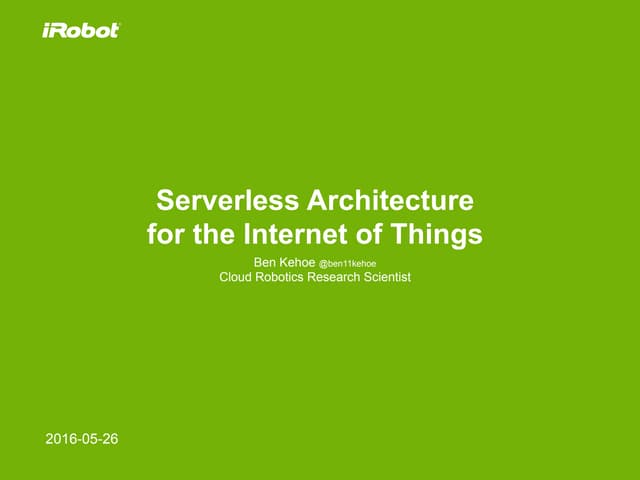 iRobot

Serverless Architecture for the Internet of Things

Ben Kehoe @ben11kehoe
Cloud Robotics Research Scientist

2016-05-26